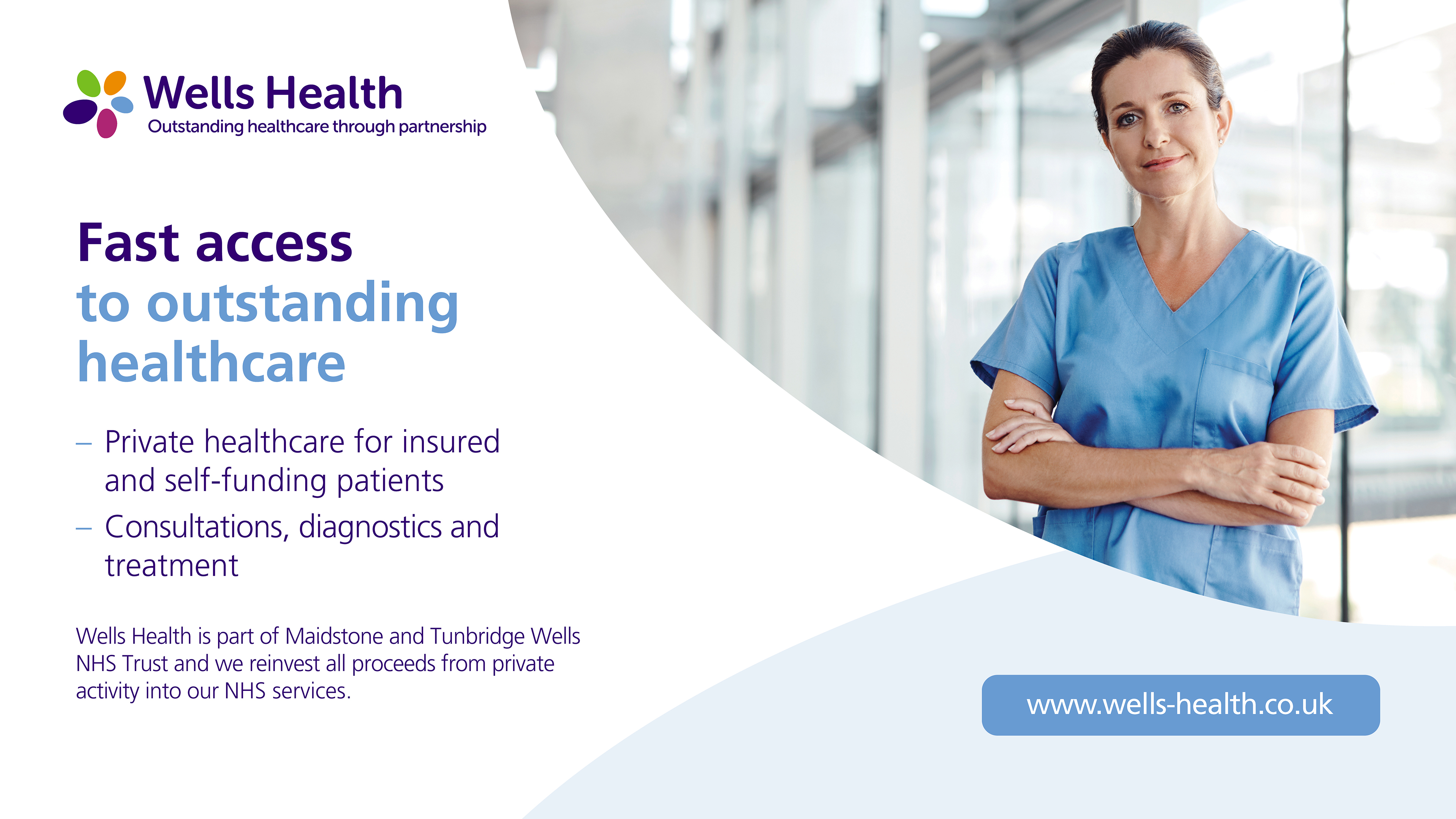 Wells Health
Outstanding healthcare through partnership

Fast access
to outstanding healthcare

– Private healthcare for insured and self-funding patients
– Consultations, diagnostics and treatment

Wells Health is part of Maidstone and Tunbridge Wells NHS Trust and we reinvest all proceeds from private activity into our NHS services.

www.wells-health.co.uk